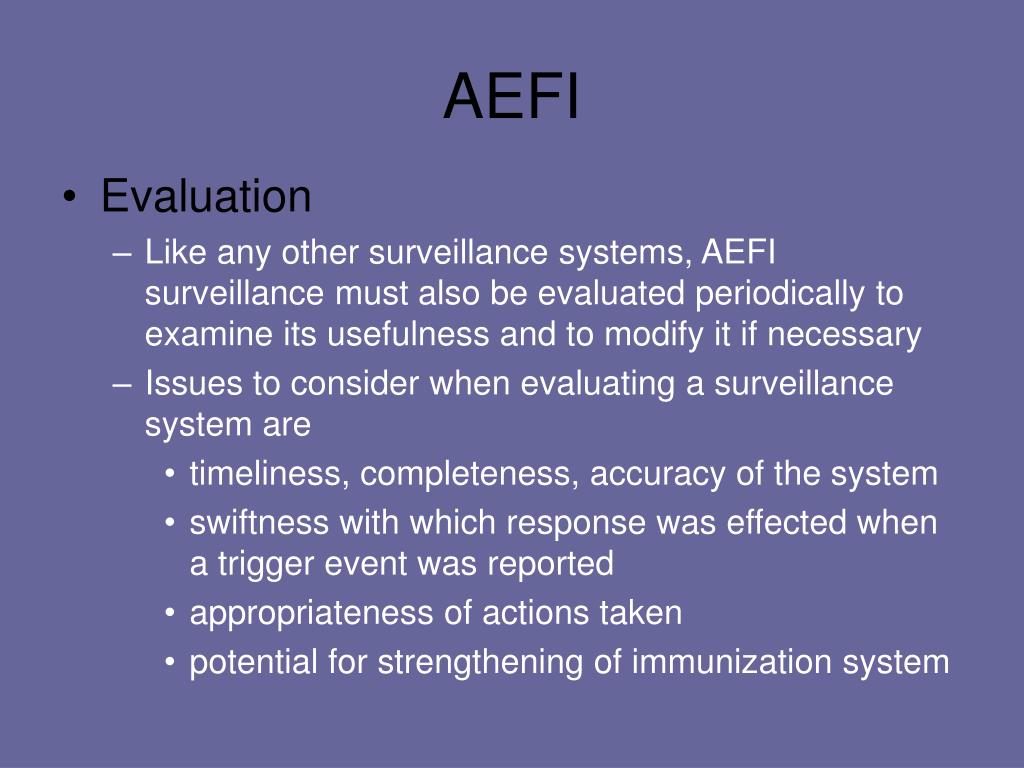 AEFI

• Evaluation

– Like any other surveillance systems, AEFI surveillance must also be evaluated periodically to examine its usefulness and to modify it if necessary

– Issues to consider when evaluating a surveillance system are

• timeliness, completeness, accuracy of the system

• swiftness with which response was effected when a trigger event was reported

• appropriateness of actions taken

• potential for strengthening of immunization system